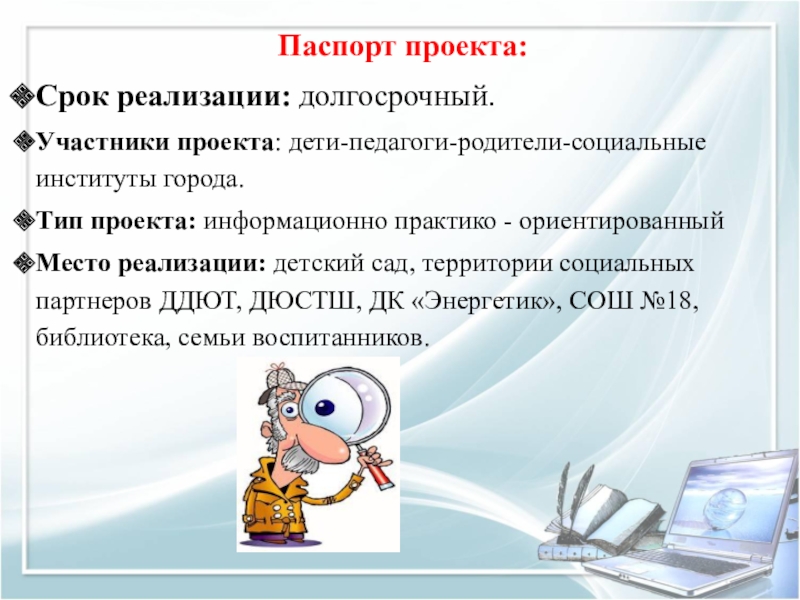 Паспорт проекта:

Срок реализации: долгосрочный.

Участники проекта: дети-педагоги-родители-социальные институты города.

Тип проекта: информационно практико - ориентированный

Место реализации: детский сад, территории социальных партнеров ДДЮТ, ДЮСТШ, ДК «Энергетик», СОШ №18, библиотека, семьи воспитанников.